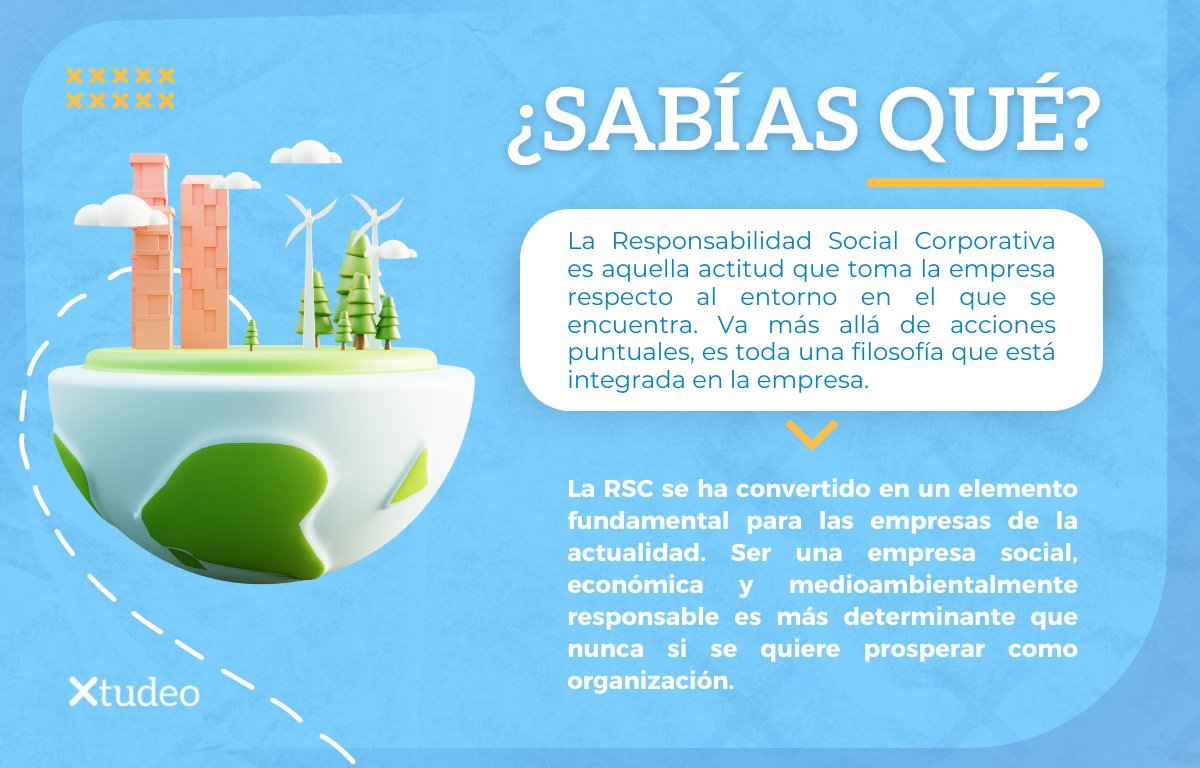 ¿SABÍAS QUÉ?

La Responsabilidad Social Corporativa es aquella actitud que toma la empresa respecto al entorno en el que se encuentra. Va más allá de acciones puntuales, es toda una filosofía que está integrada en la empresa.

La RSC se ha convertido en un elemento fundamental para las empresas de la actualidad. Ser una empresa social, económica y medioambientalmente responsable es más determinante que nunca si se quiere prosperar como organización.

Xtudeo